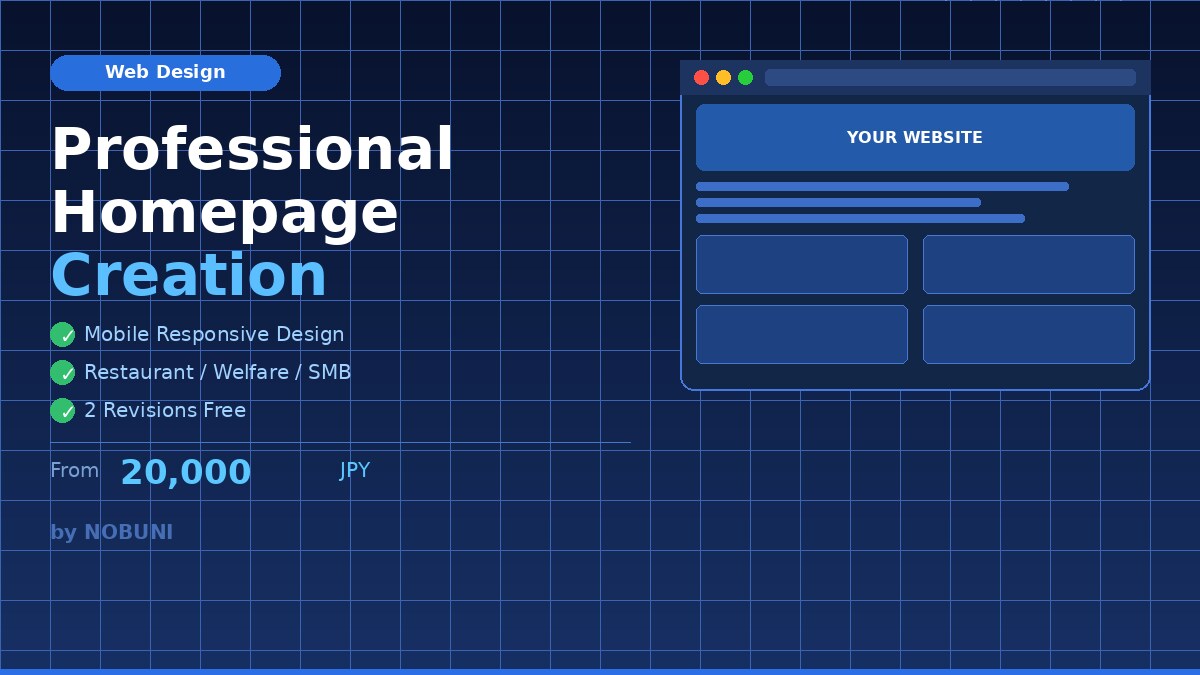 Web Design

Professional Homepage Creation

✓ Mobile Responsive Design
✓ Restaurant / Welfare / SMB
✓ 2 Revisions Free

From 20,000 JPY

by NOBUNI

YOUR WEBSITE